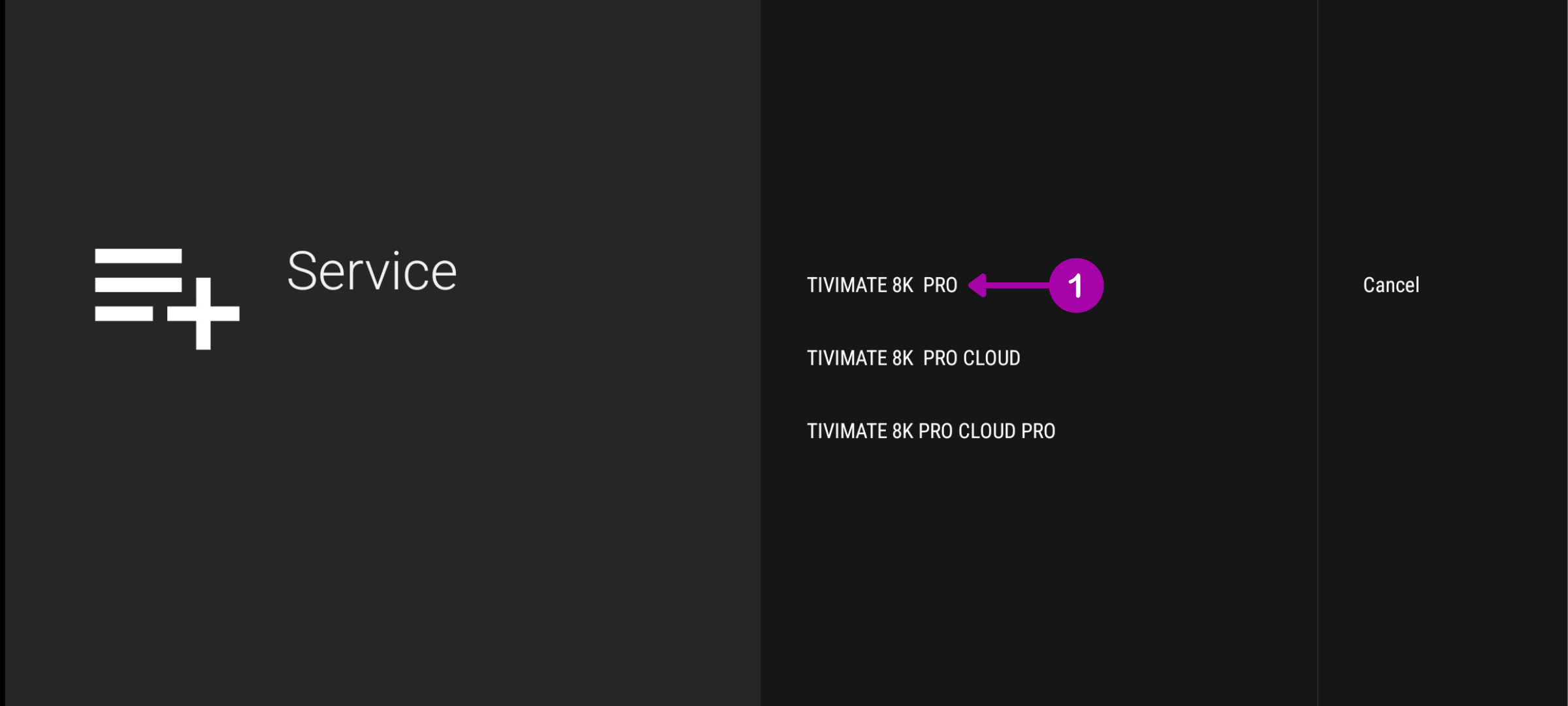 Service

TIVIMATE 8K PRO

1

TIVIMATE 8K PRO CLOUD

TIVIMATE 8K PRO CLOUD PRO

Cancel